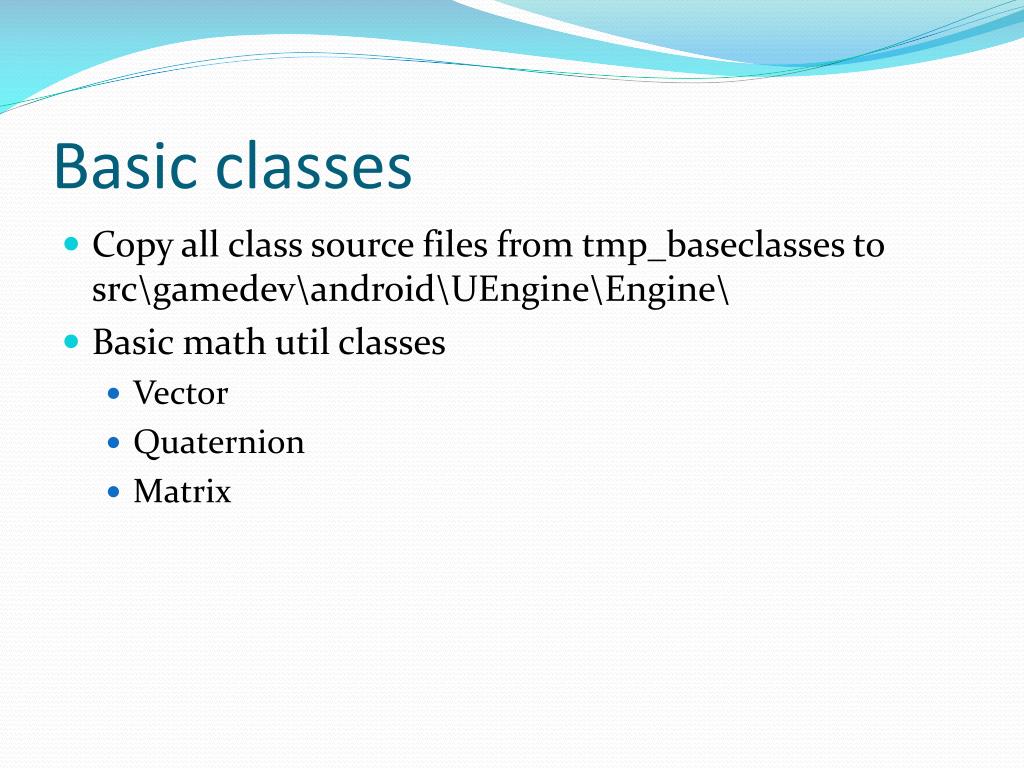 Basic classes

- Copy all class source files from tmp_baseclasses to src\gamedev\android\UEngine\Engine\
- Basic math util classes
  - Vector
  - Quaternion
  - Matrix